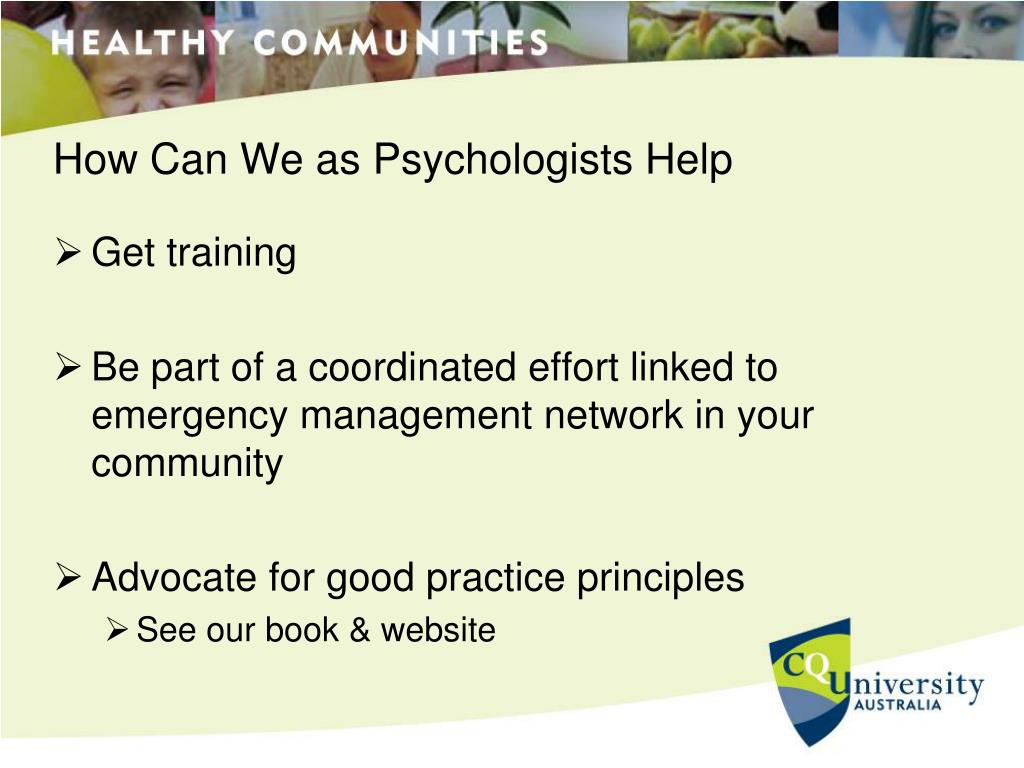 HEALTHY COMMUNITIES

How Can We as Psychologists Help

➢ Get training

➢ Be part of a coordinated effort linked to emergency management network in your community

➢ Advocate for good practice principles
➢ See our book & website

CQUniversity AUSTRALIA